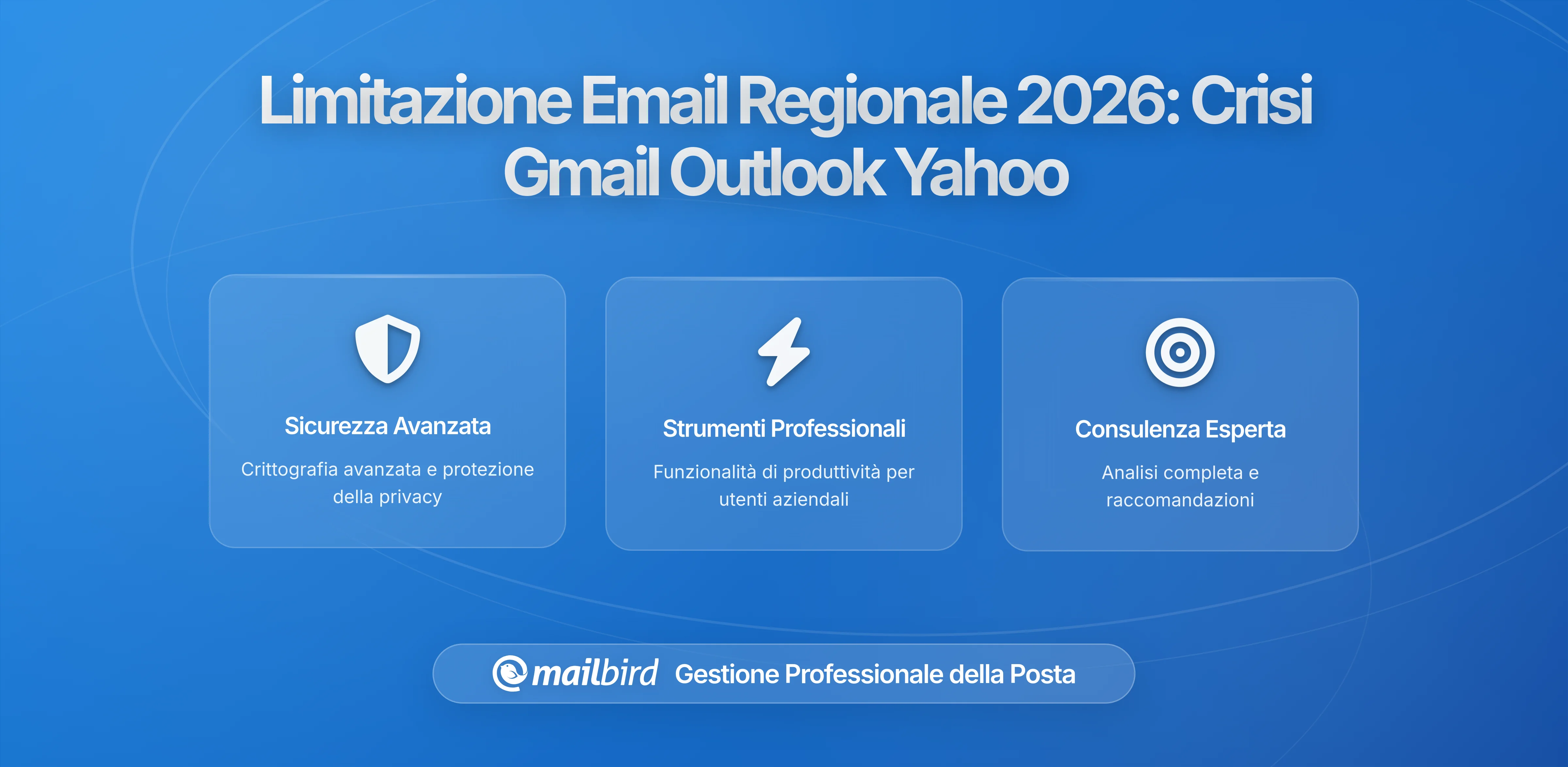 Limitazione Email Regionale 2026: Crisi Gmail Outlook Yahoo

Sicurezza Avanzata

Crittografia avanzata e protezione della privacy

Strumenti Professionali

Funzionalità di produttività per utenti aziendali

Consulenza Esperta

Analisi completa e raccomandazioni

mailbird Gestione Professionale della Posta